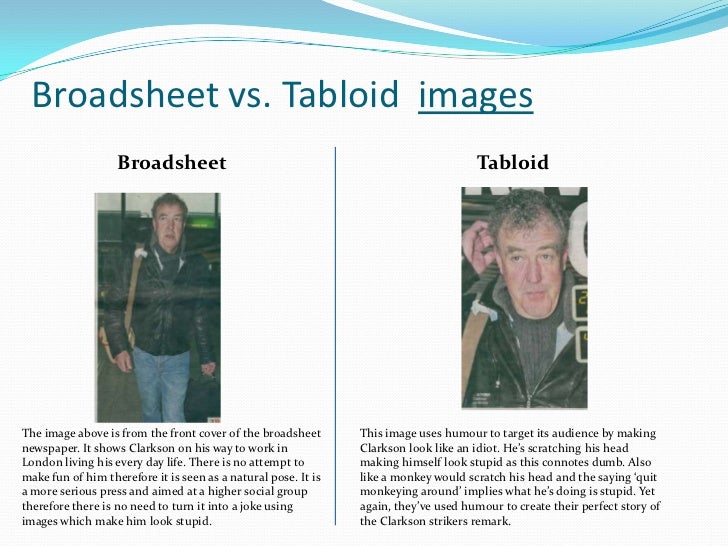 Broadsheet vs. Tabloid images

Broadsheet

The image above is from the front cover of the broadsheet newspaper. It shows Clarkson on his way to work in London living his every day life. There is no attempt to make fun of him therefore it is seen as a natural pose. It is a more serious press and aimed at a higher social group therefore there is no need to turn it into a joke using images which make him look stupid.

Tabloid

This image uses humour to target its audience by making Clarkson look like an idiot. He's scratching his head making himself look stupid as this connotes dumb. Also like a monkey would scratch his head and the saying 'quit monkeying around' implies what he's doing is stupid. Yet again, they've used humour to create their perfect story of the Clarkson strikers remark.